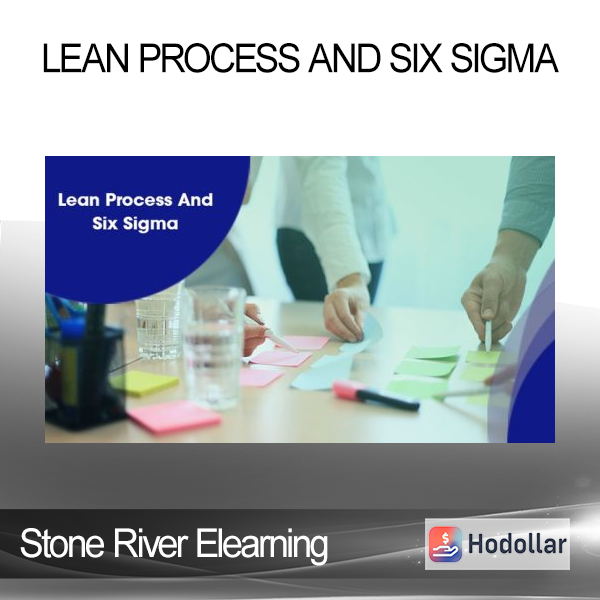 LEAN PROCESS AND SIX SIGMA

Lean Process And Six Sigma

Stone River Elearning

Hodollar